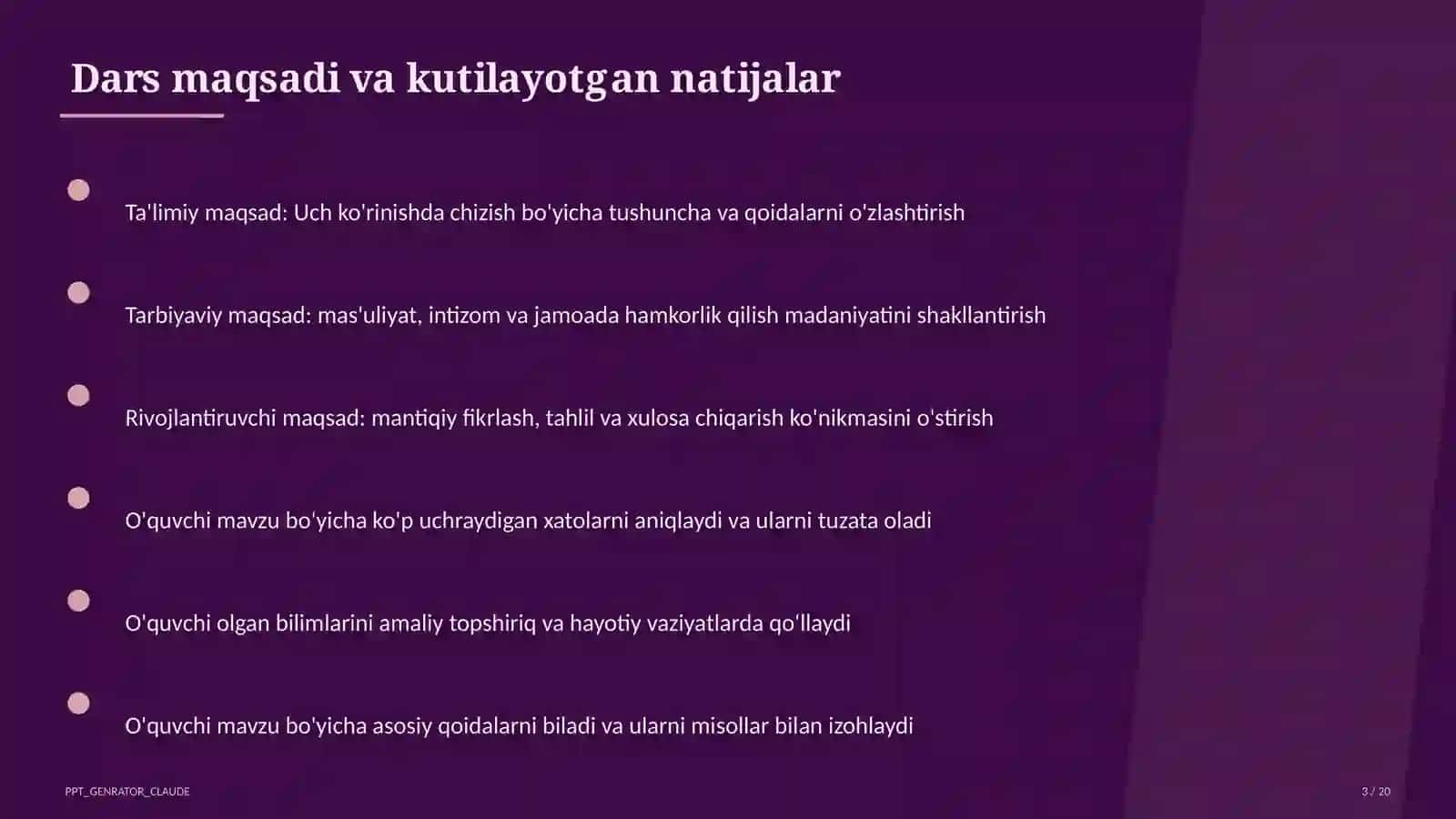 Dars maqsadi va kutilayotgan natijalar

Ta'limiy maqsad: Uch ko'rinishda chizish bo'yicha tushuncha va qoidalarni o'zlashtirish

Tarbiyaviy maqsad: mas'uliyat, intizom va jamoada hamkorlik qilish madaniyatini shakllantirish

Rivojlantiruvchi maqsad: mantiqiy fikrlash, tahlil va xulosa chiqarish ko'nikmasini o'stirish

O'quvchi mavzu bo'yicha ko'p uchraydigan xatolarni aniqlaydi va ularni tuzata oladi

O'quvchi olgan bilimlarini amaliy topshiriq va hayotiy vaziyatlarda qo'llaydi

O'quvchi mavzu bo'yicha asosiy qoidalarni biladi va ularni misollar bilan izohlaydi

PPT_GENRATOR_CLAUDE

3 / 20